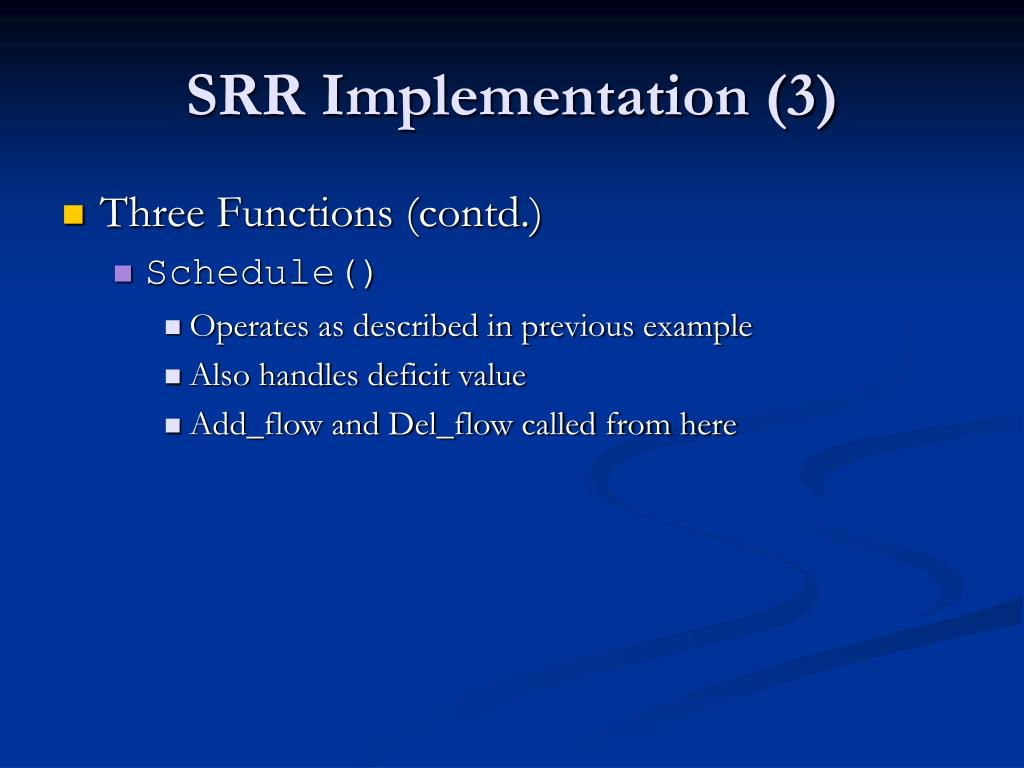 SRR Implementation (3)

Three Functions (contd.)

Schedule()

Operates as described in previous example

Also handles deficit value

Add_flow and Del_flow called from here